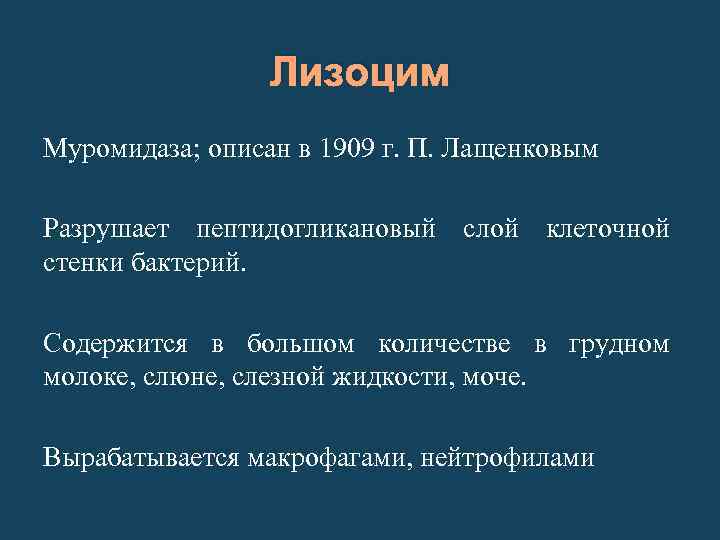 Лизоцим

Муромидаза; описан в 1909 г. П. Лащенковым

Разрушает пептидогликановый слой клеточной стенки бактерий.

Содержится в большом количестве в грудном молоке, слюне, слезной жидкости, моче.

Вырабатывается макрофагами, нейтрофилами